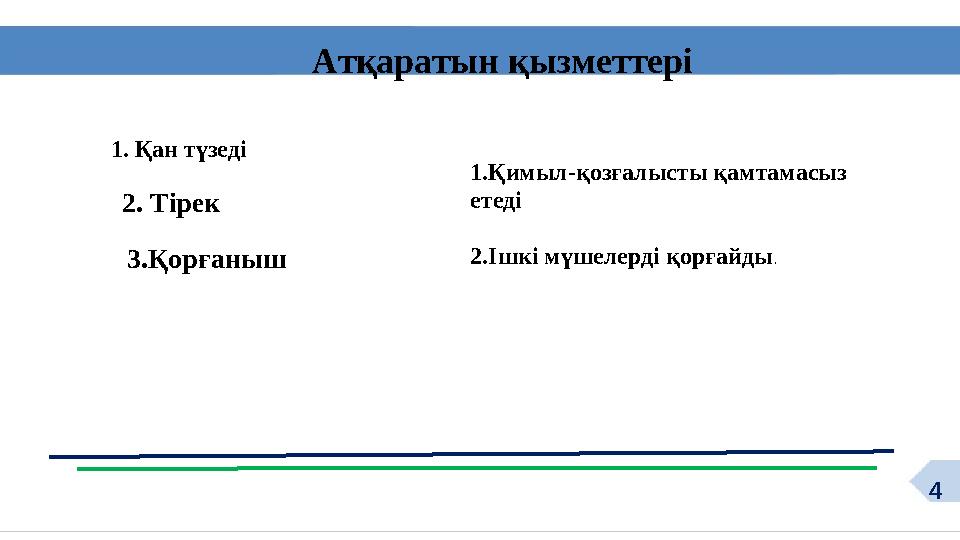 Атқаратын қызметтері

1. Қан түзеді

2. Тірек

3.Қорғаныш

1.Қимыл-қозғалысты қамтамасыз етеді

2.Ішкі мүшелерді қорғайды.

4